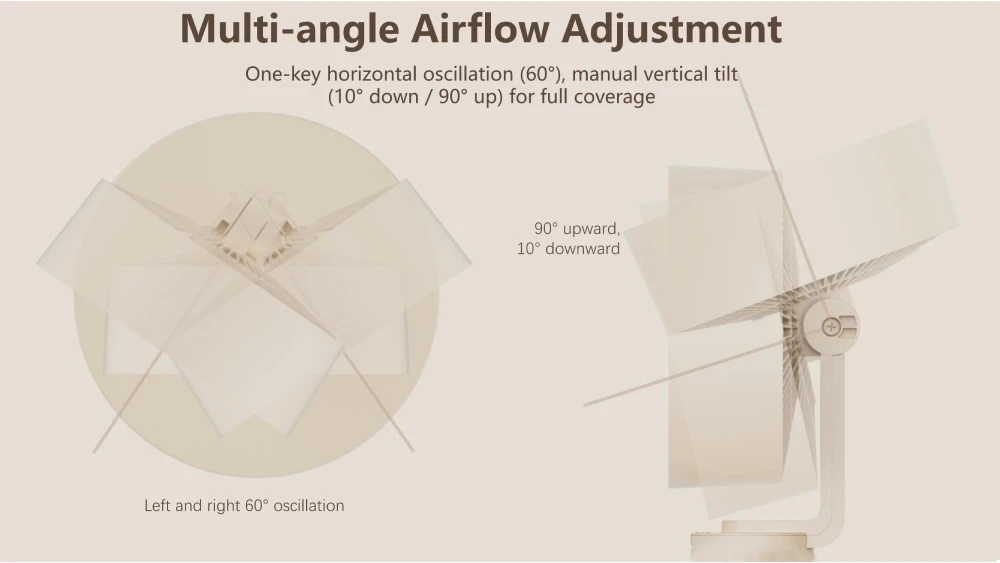 Multi-angle Airflow Adjustment

One-key horizontal oscillation (60°), manual vertical tilt (10° down / 90° up) for full coverage

90° upward,
10° downward

Left and right 60° oscillation